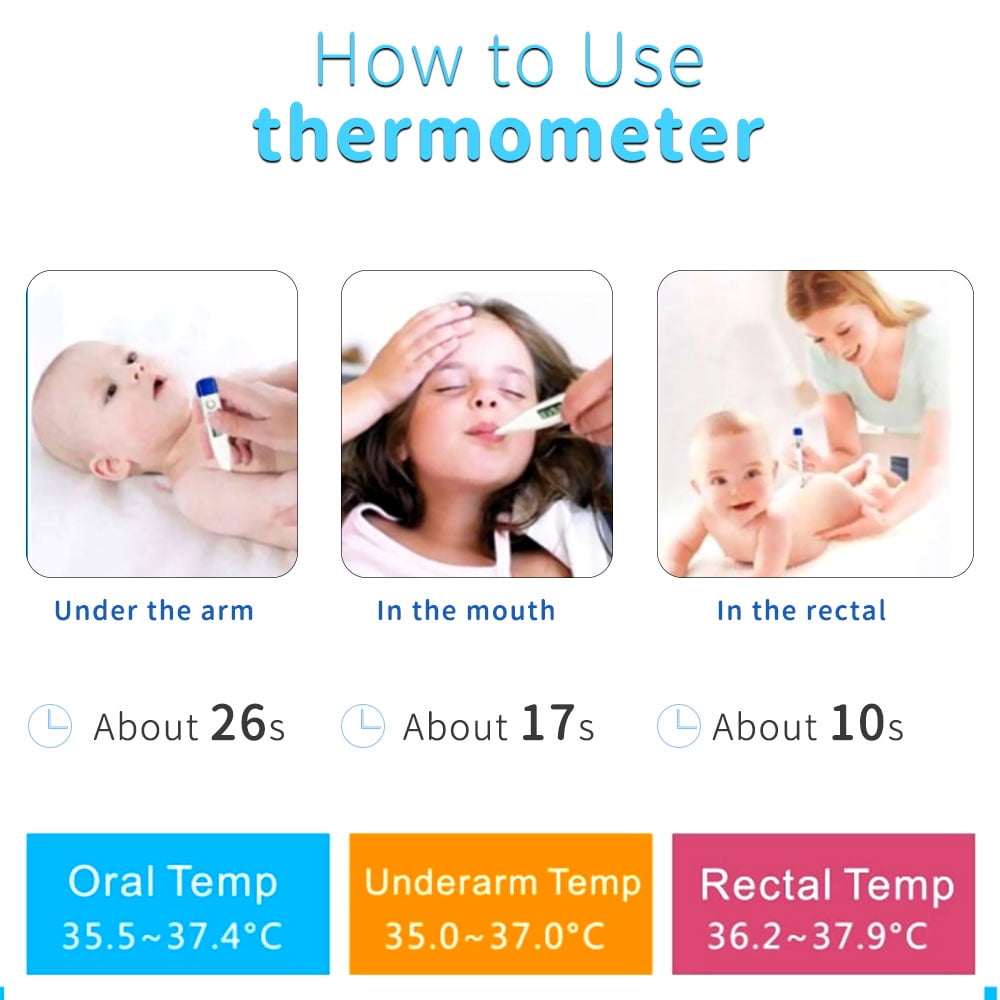 How to Use
thermometer

Under the arm

In the mouth

In the rectal

About 26s

About 17s

About 10s

Oral Temp
35.5~37.4°C

Underarm Temp
35.0~37.0°C

Rectal Temp
36.2~37.9°C